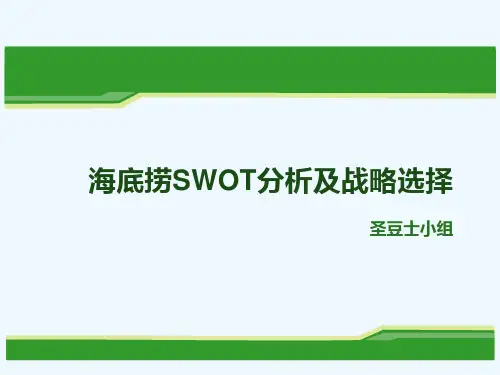 海底捞SWOT分析及战略选择

圣豆士小组